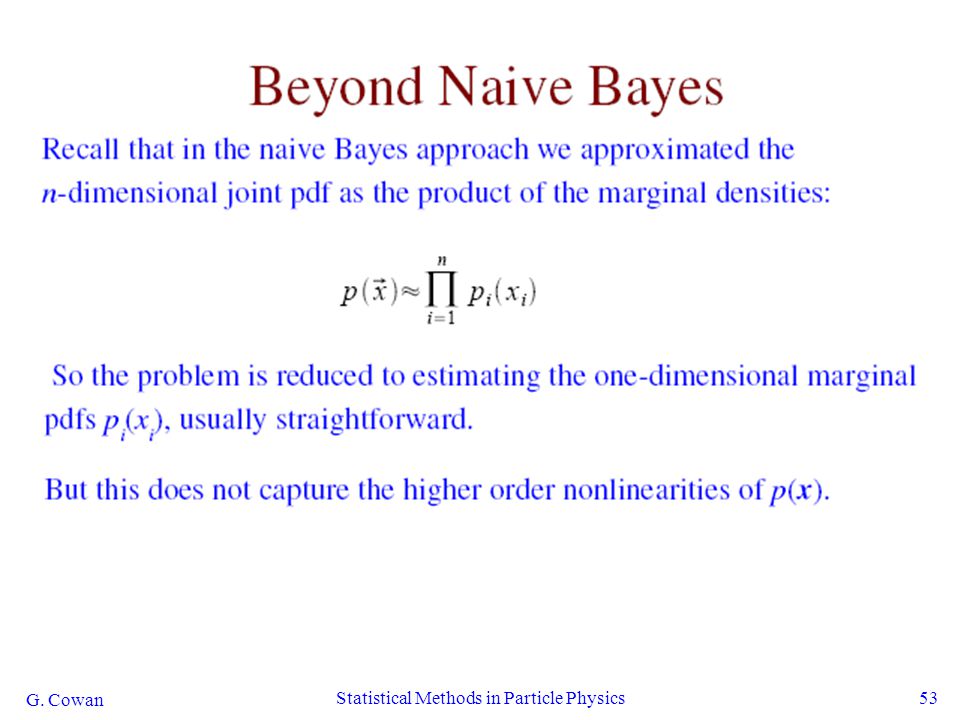 Beyond Naive Bayes

Recall that in the naive Bayes approach we approximated the $n$-dimensional joint pdf as the product of the marginal densities:

$p(\vec{x}) \approx \prod_{i=1}^{n} p_i(x_i)$

So the problem is reduced to estimating the one-dimensional marginal pdfs $p_i(x_i)$, usually straightforward.

But this does not capture the higher order nonlinearities of $p(\boldsymbol{x})$.

G. Cowan

Statistical Methods in Particle Physics

53